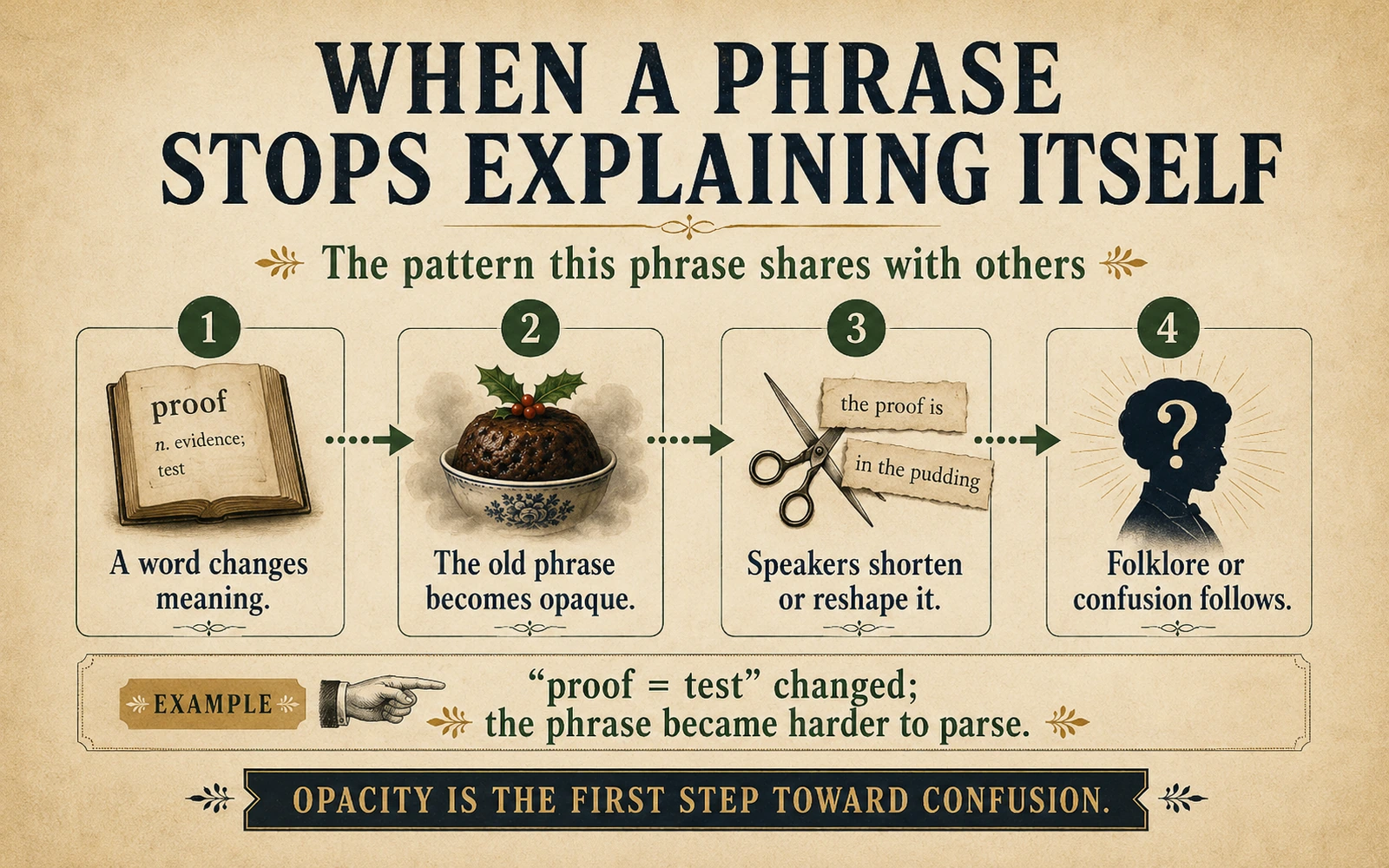 WHEN A PHRASE STOPS EXPLAINING ITSELF

The pattern this phrase shares with others

1

proof
n. evidence; test

A word changes meaning.

2

The old phrase becomes opaque.

3

the proof is
in the pudding

Speakers shorten or reshape it.

4

?

Folklore or confusion follows.

EXAMPLE

"proof = test" changed; the phrase became harder to parse.

OPACITY IS THE FIRST STEP TOWARD CONFUSION.